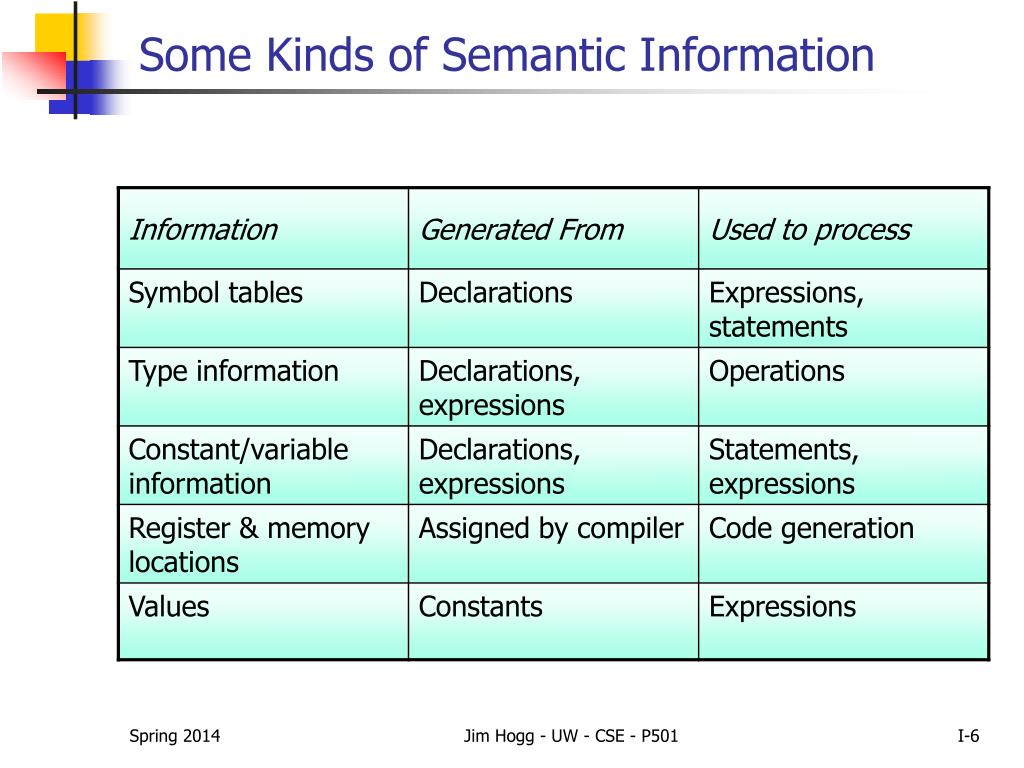 Some Kinds of Semantic Information

| Information | Generated From | Used to process |
|---|---|---|
| Symbol tables | Declarations | Expressions, statements |
| Type information | Declarations, expressions | Operations |
| Constant/variable information | Declarations, expressions | Statements, expressions |
| Register & memory locations | Assigned by compiler | Code generation |
| Values | Constants | Expressions |

Spring 2014

Jim Hogg - UW - CSE - P501

I-6